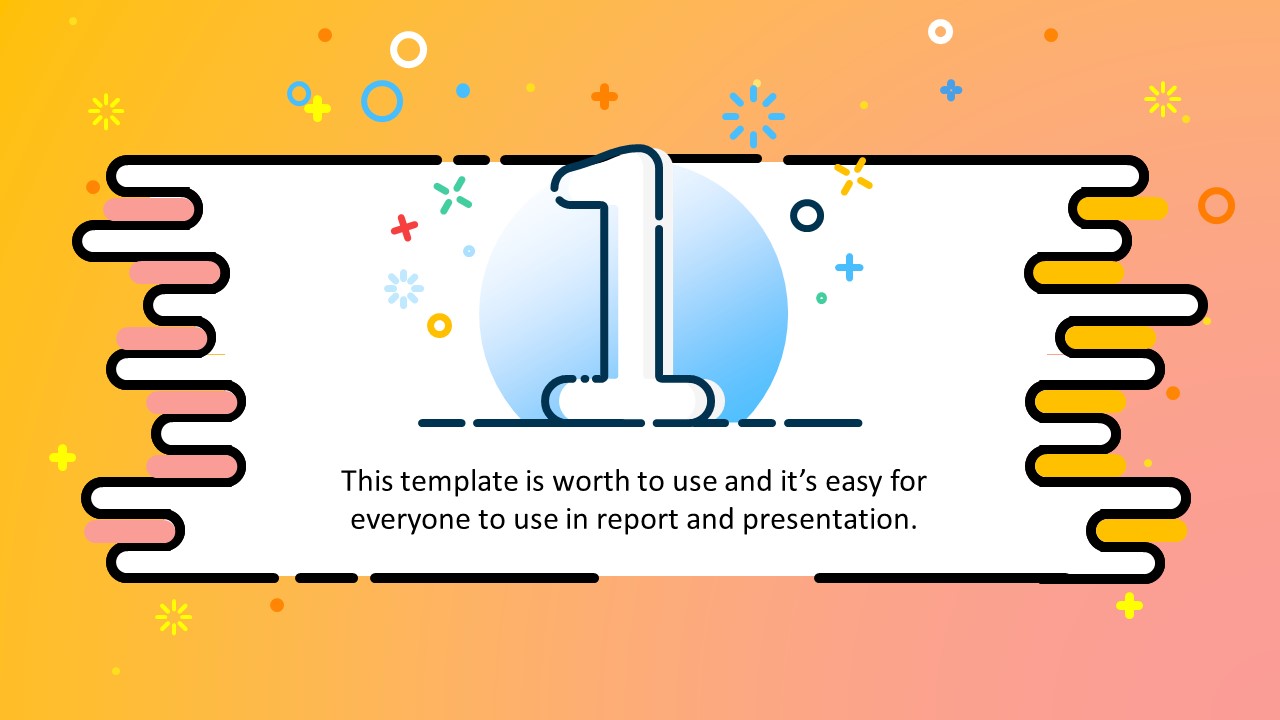 1

This template is worth to use and it’s easy for everyone to use in report and presentation.